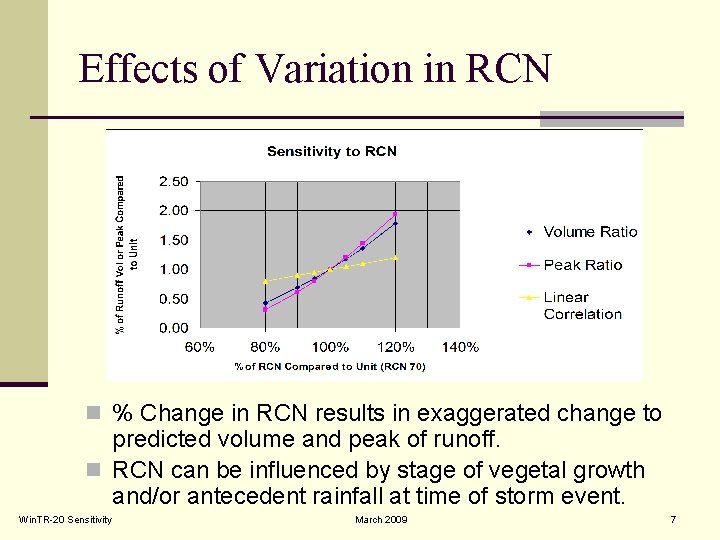 Effects of Variation in RCN

Sensitivity to RCN

% of Runoff Vol or Peak Compared to Unit

2.50
2.00
1.50
1.00
0.50
0.00

60% 80% 100% 120% 140%

% of RCN Compared to Unit (RCN 70)

Volume Ratio
Peak Ratio
Linear Correlation

% Change in RCN results in exaggerated change to predicted volume and peak of runoff.

RCN can be influenced by stage of vegetal growth and/or antecedent rainfall at time of storm event.

WinTR-20 Sensitivity March 2009 7